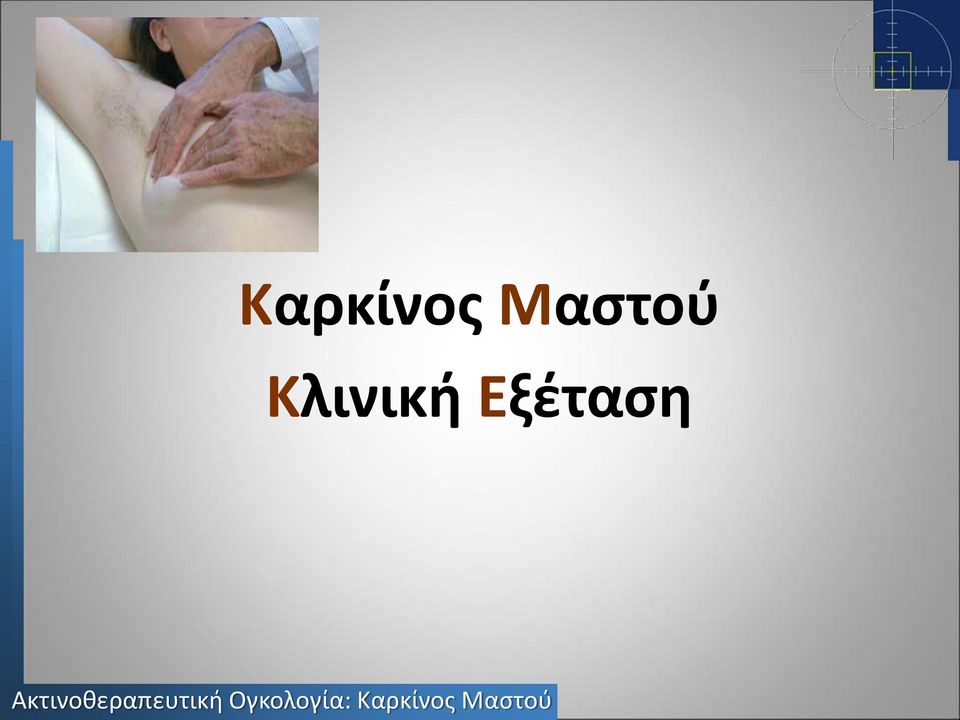 Καρκίνος Μαστού
Κλινική Εξέταση

Ακτινοθεραπευτική Ογκολογία: Καρκίνος Μαστού